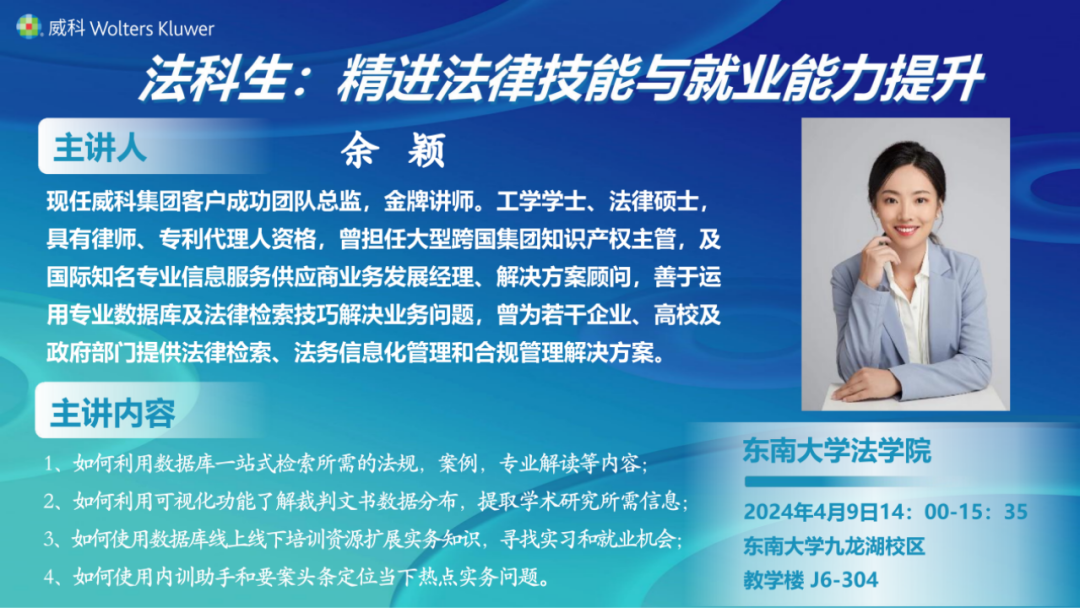 威科 Wolters Kluwer

法科生：精进法律技能与就业能力提升

主讲人

余 颖

现任威科集团客户成功团队总监，金牌讲师。工学学士、法律硕士，具有律师、专利代理人资格，曾担任大型跨国集团知识产权主管，及国际知名专业信息服务供应商业务发展经理、解决方案顾问，善于运用专业数据库及法律检索技巧解决业务问题，曾为若干企业、高校及政府部门提供法律检索、法务信息化管理和合规管理解决方案。

主讲内容

1、如何利用数据库一站式检索所需的法规，案例，专业解读等内容；
2、如何利用可视化功能了解裁判文书数据分布，提取学术研究所需信息；
3、如何使用数据库线上线下培训资源扩展实务知识，寻找实习和就业机会；
4、如何使用内训助手和要案头条定位当下热点实务问题。

东南大学法学院

2024年4月9日14：00-15：35
东南大学九龙湖校区
教学楼 J6-304